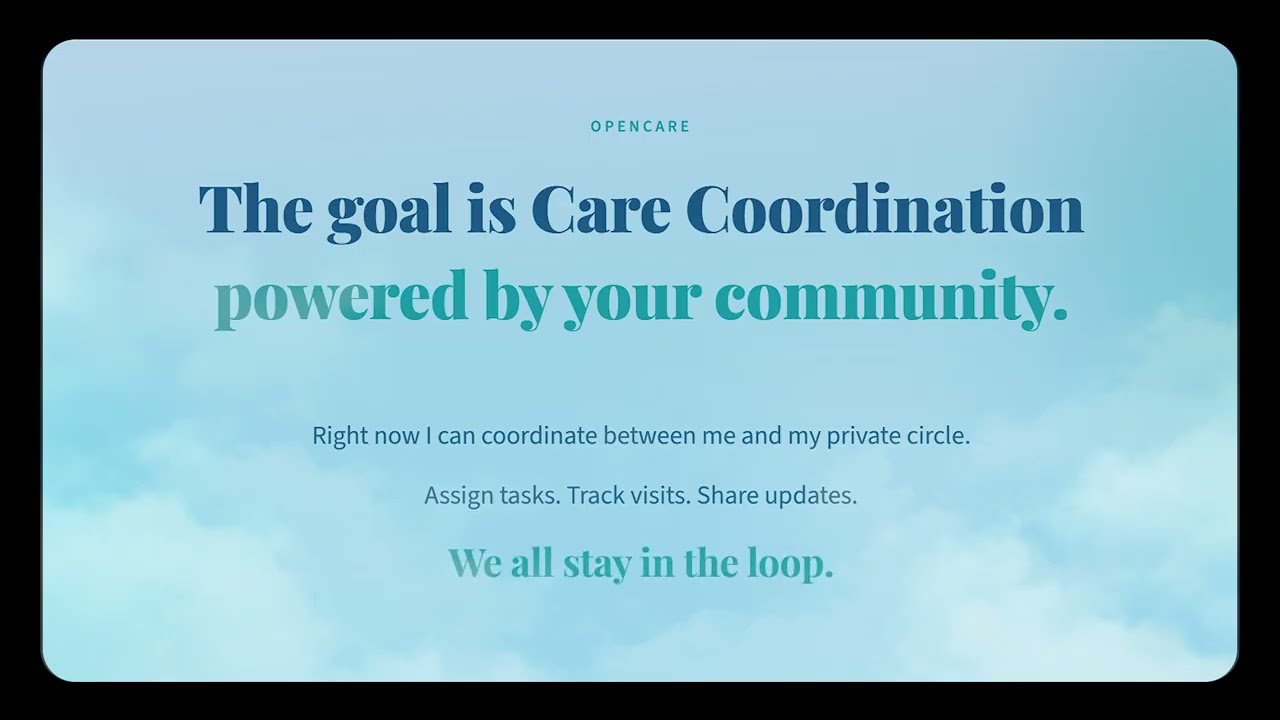 OPENCARE

The goal is Care Coordination powered by your community.

Right now I can coordinate between me and my private circle.

Assign tasks. Track visits. Share updates.

We all stay in the loop.